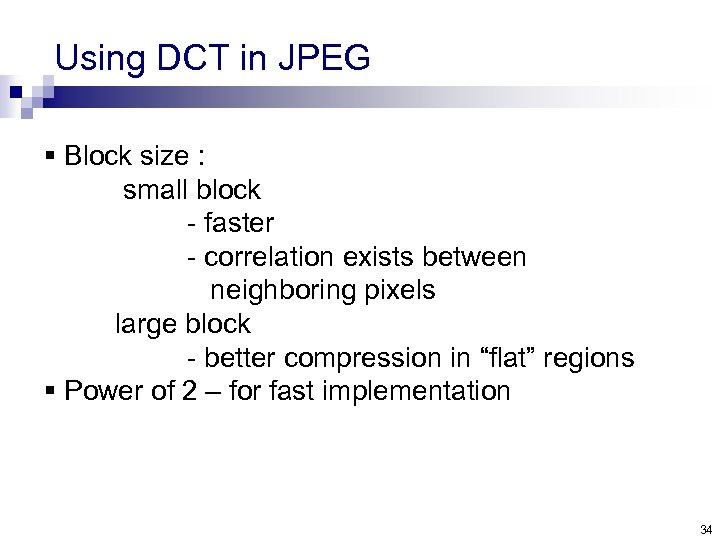 Using DCT in JPEG

▪ Block size :

small block

- faster

- correlation exists between neighboring pixels

large block

- better compression in “flat” regions

▪ Power of 2 – for fast implementation

34